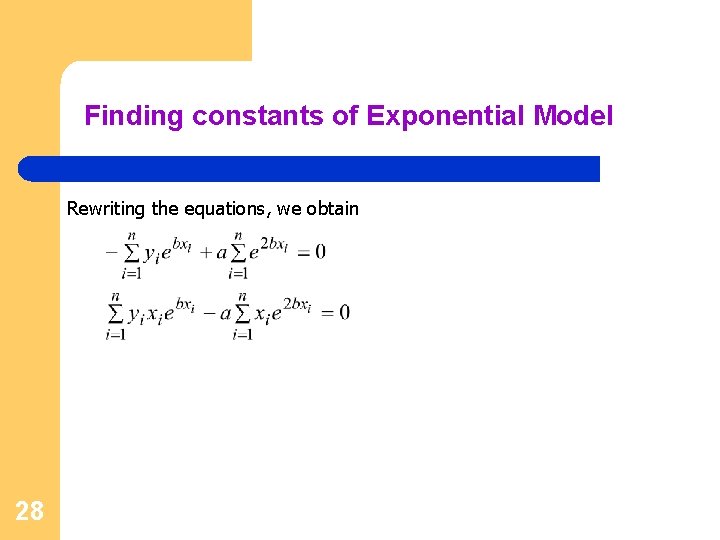 Finding constants of Exponential Model

Rewriting the equations, we obtain

$-\sum_{i=1}^{n} y_i e^{bx_i} + a\sum_{i=1}^{n} e^{2bx_i} = 0$

$\sum_{i=1}^{n} y_i x_i e^{bx_i} - a\sum_{i=1}^{n} x_i e^{2bx_i} = 0$

28